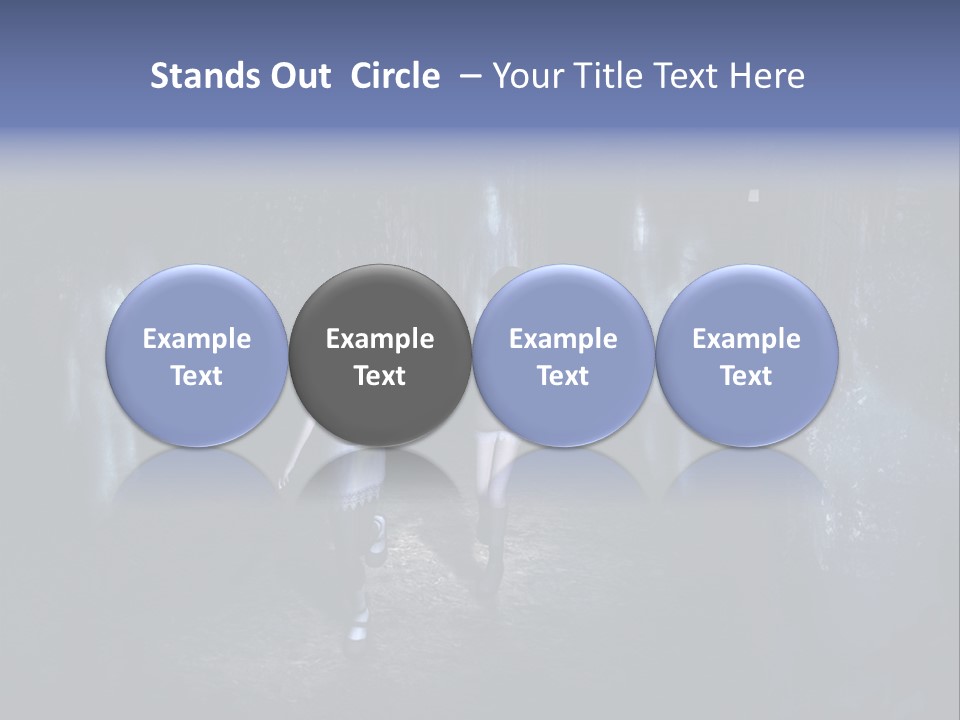 Stands Out  Circle  – Your Title Text Here

Example Text

Example Text

Example Text

Example Text